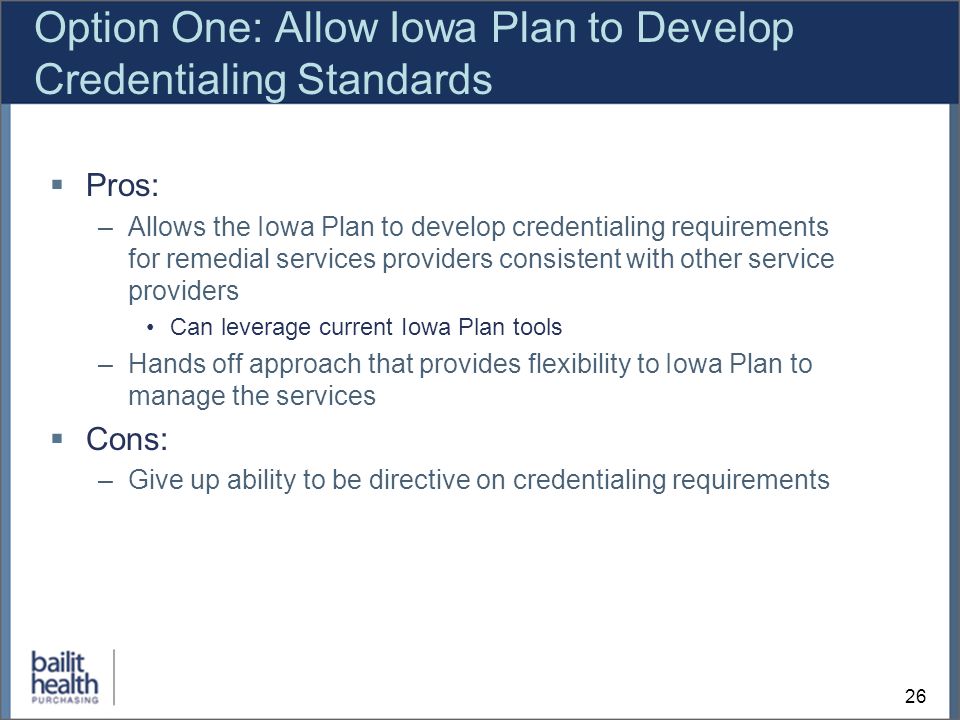 Option One: Allow Iowa Plan to Develop Credentialing Standards

▪ Pros:
– Allows the Iowa Plan to develop credentialing requirements for remedial services providers consistent with other service providers
• Can leverage current Iowa Plan tools
– Hands off approach that provides flexibility to Iowa Plan to manage the services

▪ Cons:
– Give up ability to be directive on credentialing requirements

bailit health PURCHASING

26